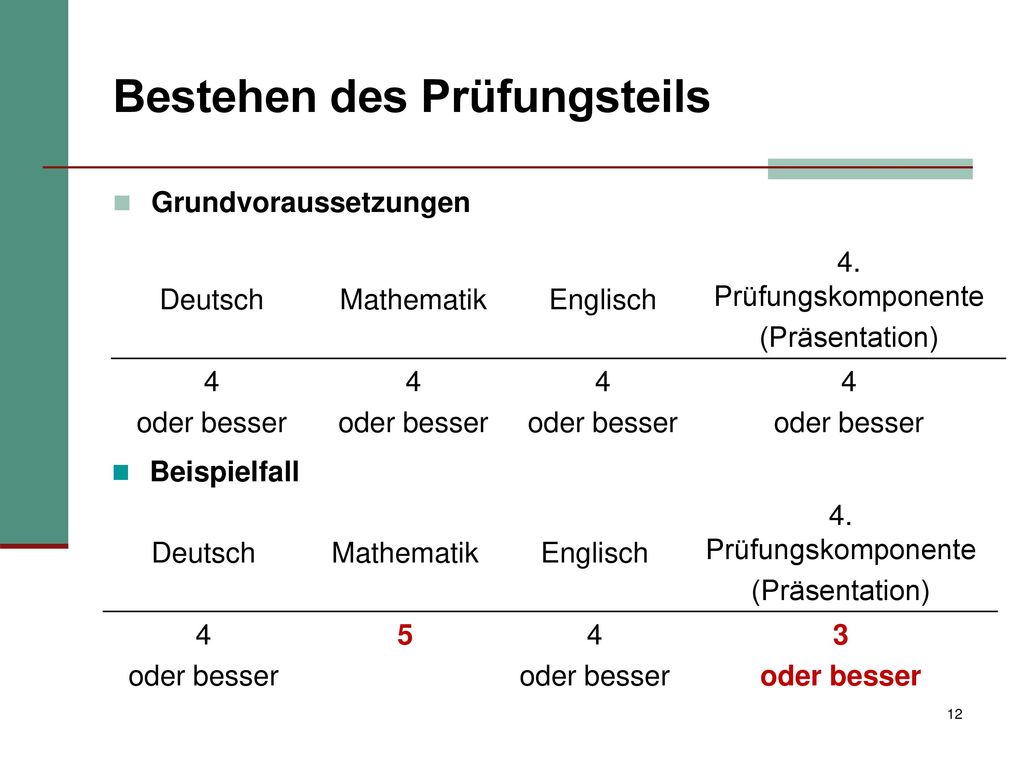 Bestehen des Prüfungsteils

Grundvoraussetzungen

| Deutsch | Mathematik | Englisch | 4. Prüfungskomponente (Präsentation) |
|---|---|---|---|
| 4 oder besser | 4 oder besser | 4 oder besser | 4 oder besser |

Beispielfall

| Deutsch | Mathematik | Englisch | 4. Prüfungskomponente (Präsentation) |
|---|---|---|---|
| 4 oder besser | 5 | 4 oder besser | 3 oder besser |

12